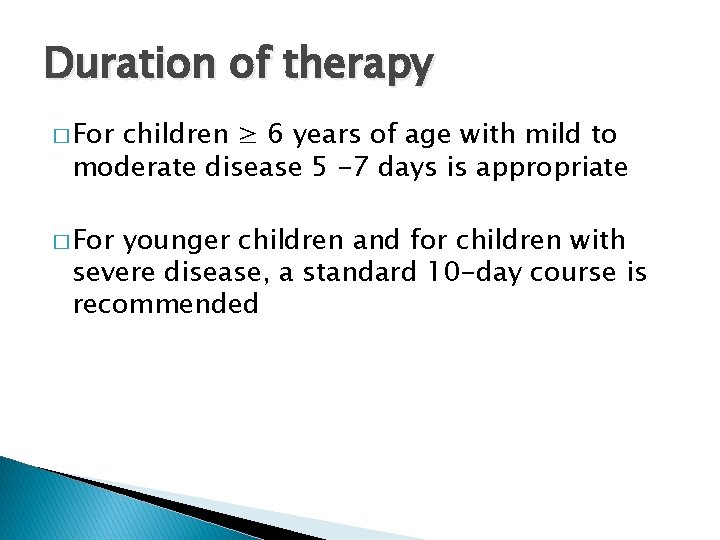 Duration of therapy

□ For children $\geq$ 6 years of age with mild to moderate disease 5 -7 days is appropriate

□ For younger children and for children with severe disease, a standard 10-day course is recommended